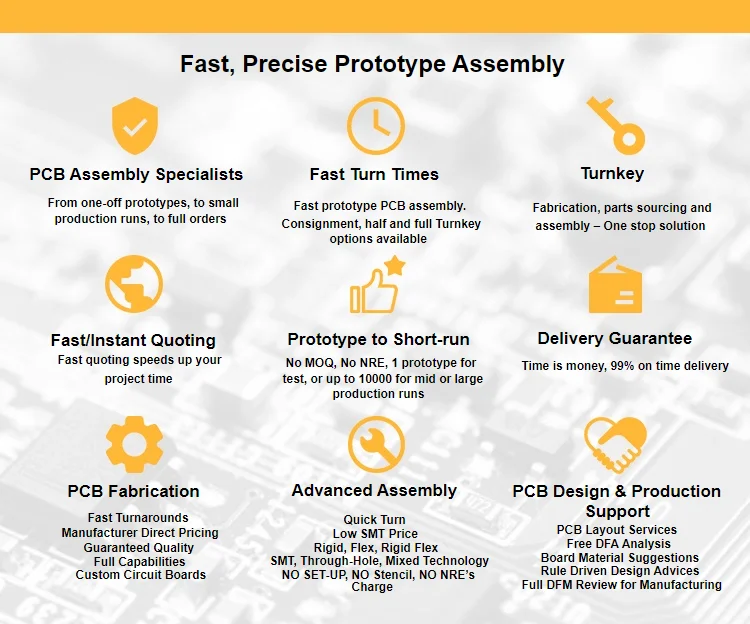 Fast, Precise Prototype Assembly

PCB Assembly Specialists

From one-off prototypes, to small production runs, to full orders

Fast Turn Times

Fast prototype PCB assembly. Consignment, half and full Turnkey options available

Turnkey

Fabrication, parts sourcing and assembly – One stop solution

Fast/Instant Quoting

Fast quoting speeds up your project time

Prototype to Short-run

No MOQ, No NRE, 1 prototype for test, or up to 10000 for mid or large production runs

Delivery Guarantee

Time is money, 99% on time delivery

PCB Fabrication

Fast Turnarounds
Manufacturer Direct Pricing
Guaranteed Quality
Full Capabilities
Custom Circuit Boards

Advanced Assembly

Quick Turn
Low SMT Price
Rigid, Flex, Rigid Flex
SMT, Through-Hole, Mixed Technology
NO SET-UP, NO Stencil, NO NRE's Charge

PCB Design & Production Support

PCB Layout Services
Free DFA Analysis
Board Material Suggestions
Rule Driven Design Advices
Full DFM Review for Manufacturing